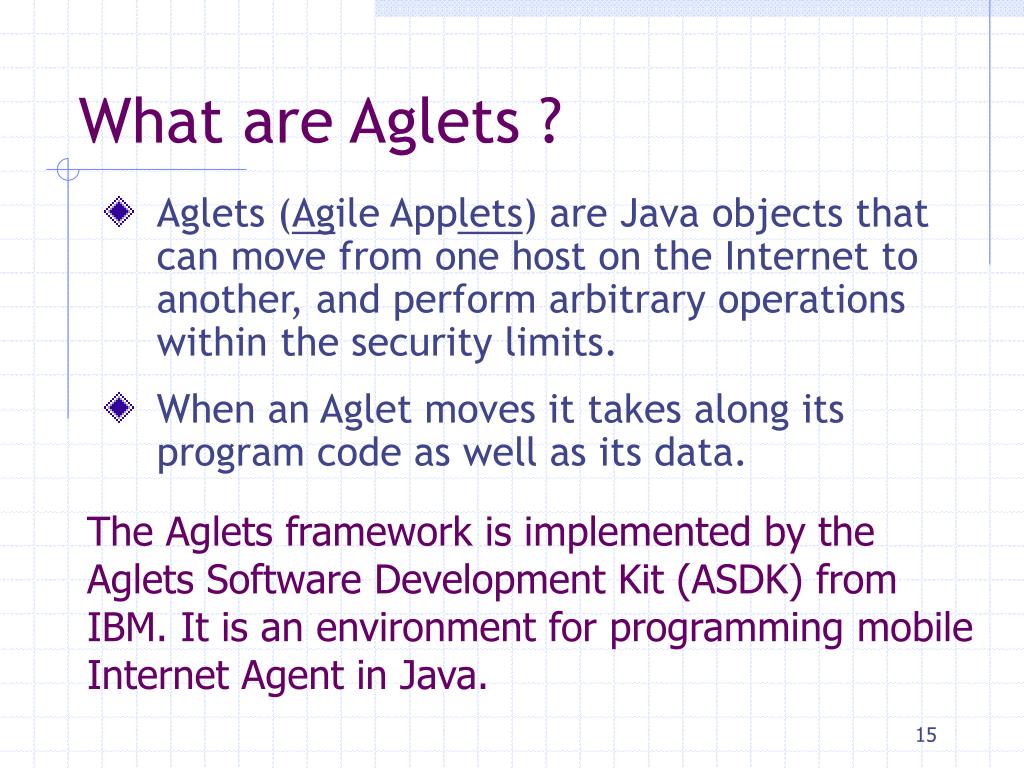 What are Aglets ?

Aglets (Agile Applets) are Java objects that can move from one host on the Internet to another, and perform arbitrary operations within the security limits.

When an Aglet moves it takes along its program code as well as its data.

The Aglets framework is implemented by the Aglets Software Development Kit (ASDK) from IBM. It is an environment for programming mobile Internet Agent in Java.

15